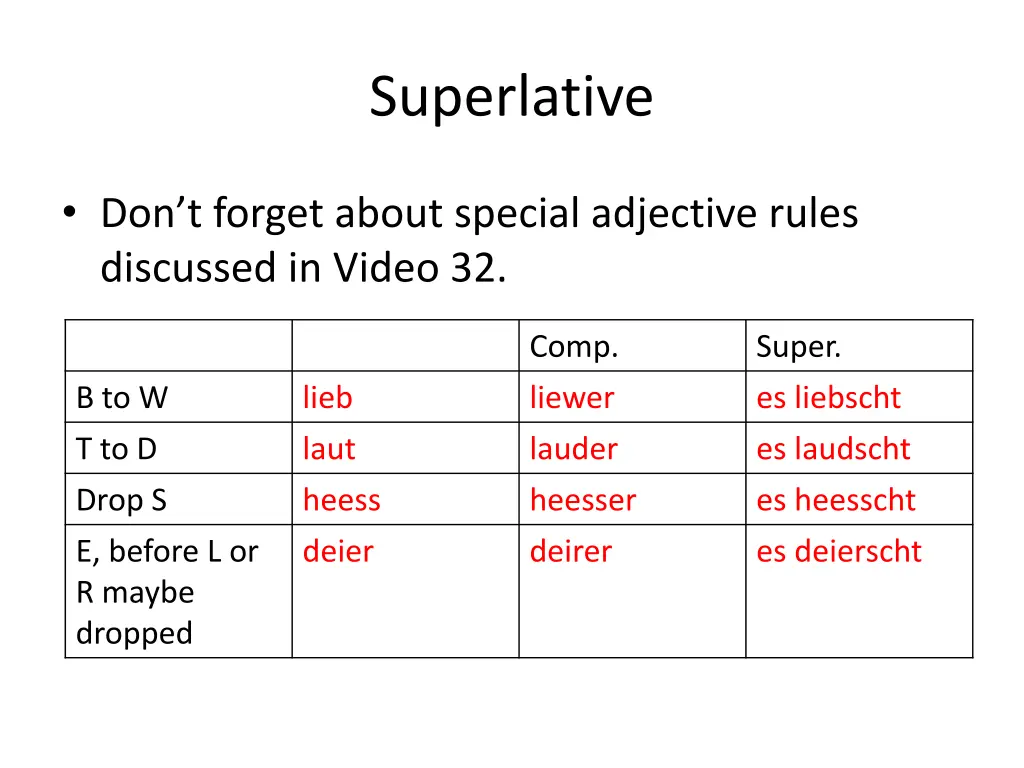 Superlative

• Don’t forget about special adjective rules discussed in Video 32.

| | | Comp. | Super. |
|---|---|---|---|
| B to W | lieb | liewer | es liebscht |
| T to D | laut | lauder | es laudscht |
| Drop S | heess | heesser | es heesscht |
| E, before L or R maybe dropped | deier | deirer | es deierscht |